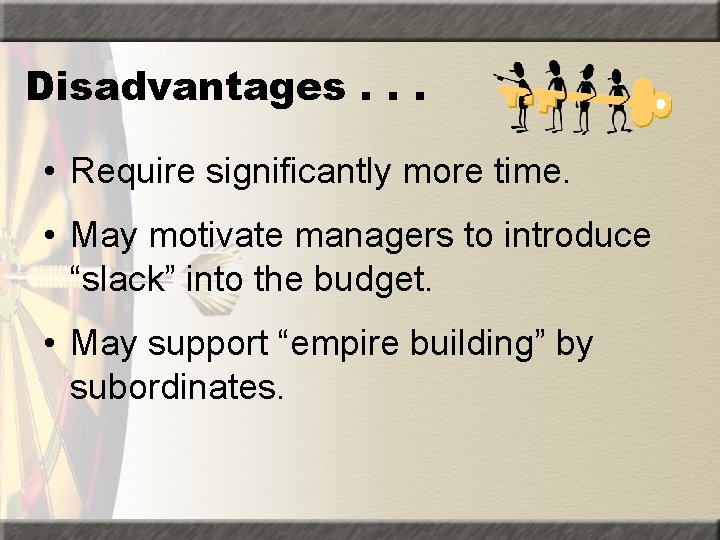 Disadvantages . . .

• Require significantly more time.

• May motivate managers to introduce “slack” into the budget.

• May support “empire building” by subordinates.